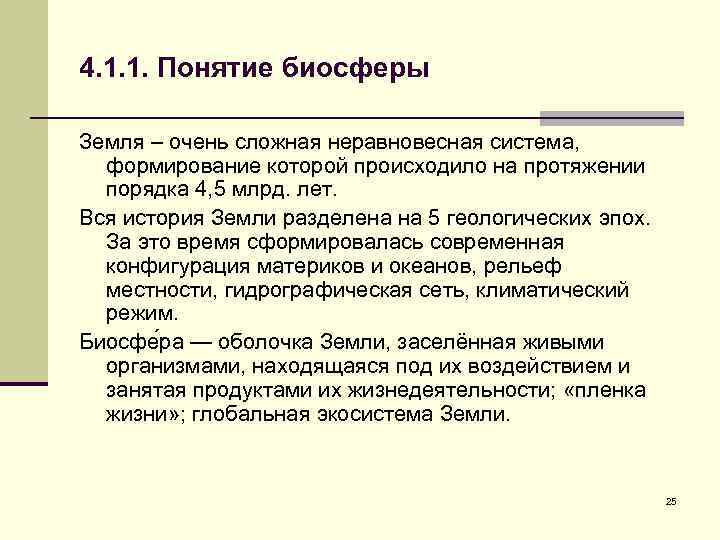 4.1.1. Понятие биосферы

Земля – очень сложная неравновесная система, формирование которой происходило на протяжении порядка 4,5 млрд. лет.

Вся история Земли разделена на 5 геологических эпох. За это время сформировалась современная конфигурация материков и океанов, рельеф местности, гидрографическая сеть, климатический режим.

Биосфе́ра — оболочка Земли, заселённая живыми организмами, находящаяся под их воздействием и занятая продуктами их жизнедеятельности; «пленка жизни»; глобальная экосистема Земли.

25